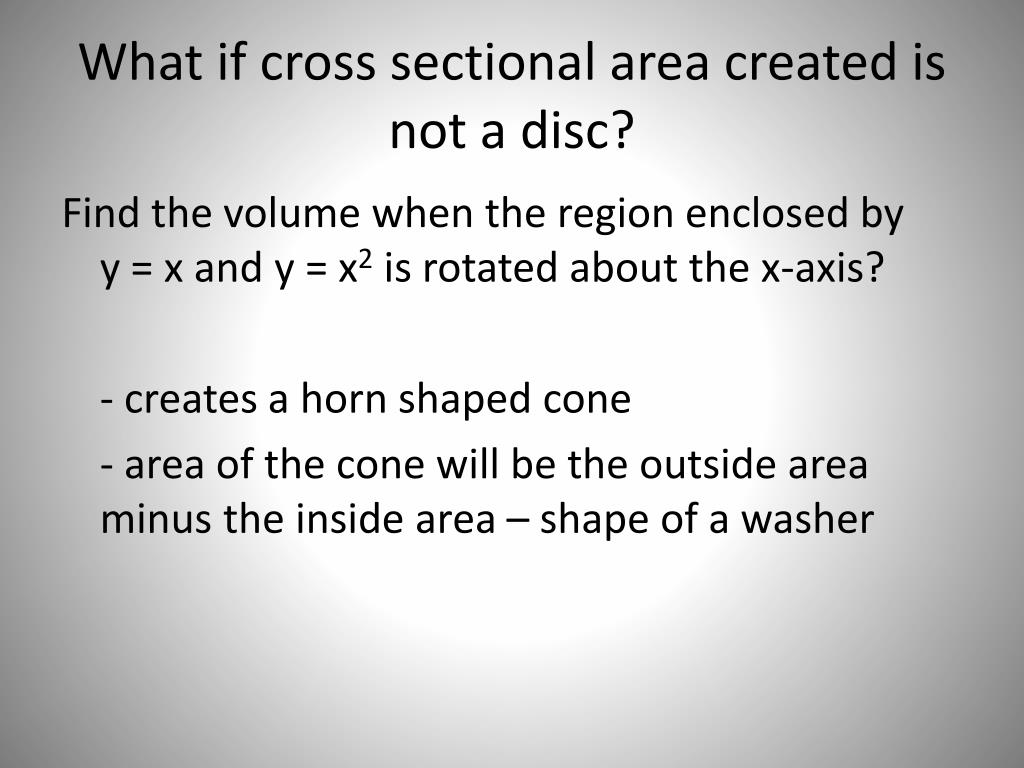 What if cross sectional area created is not a disc?

Find the volume when the region enclosed by $y = x$ and $y = x^2$ is rotated about the x-axis?

- creates a horn shaped cone

- area of the cone will be the outside area minus the inside area – shape of a washer